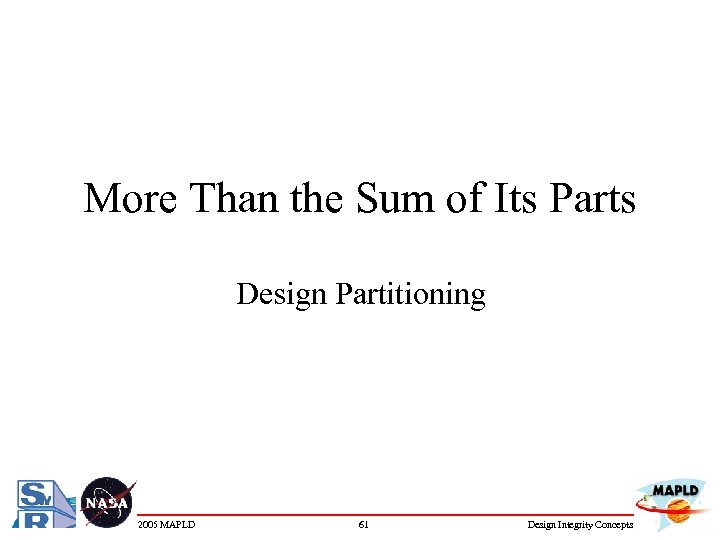 More Than the Sum of Its Parts

Design Partitioning

NASA

MAPLD

2005 MAPLD

61

Design Integrity Concepts